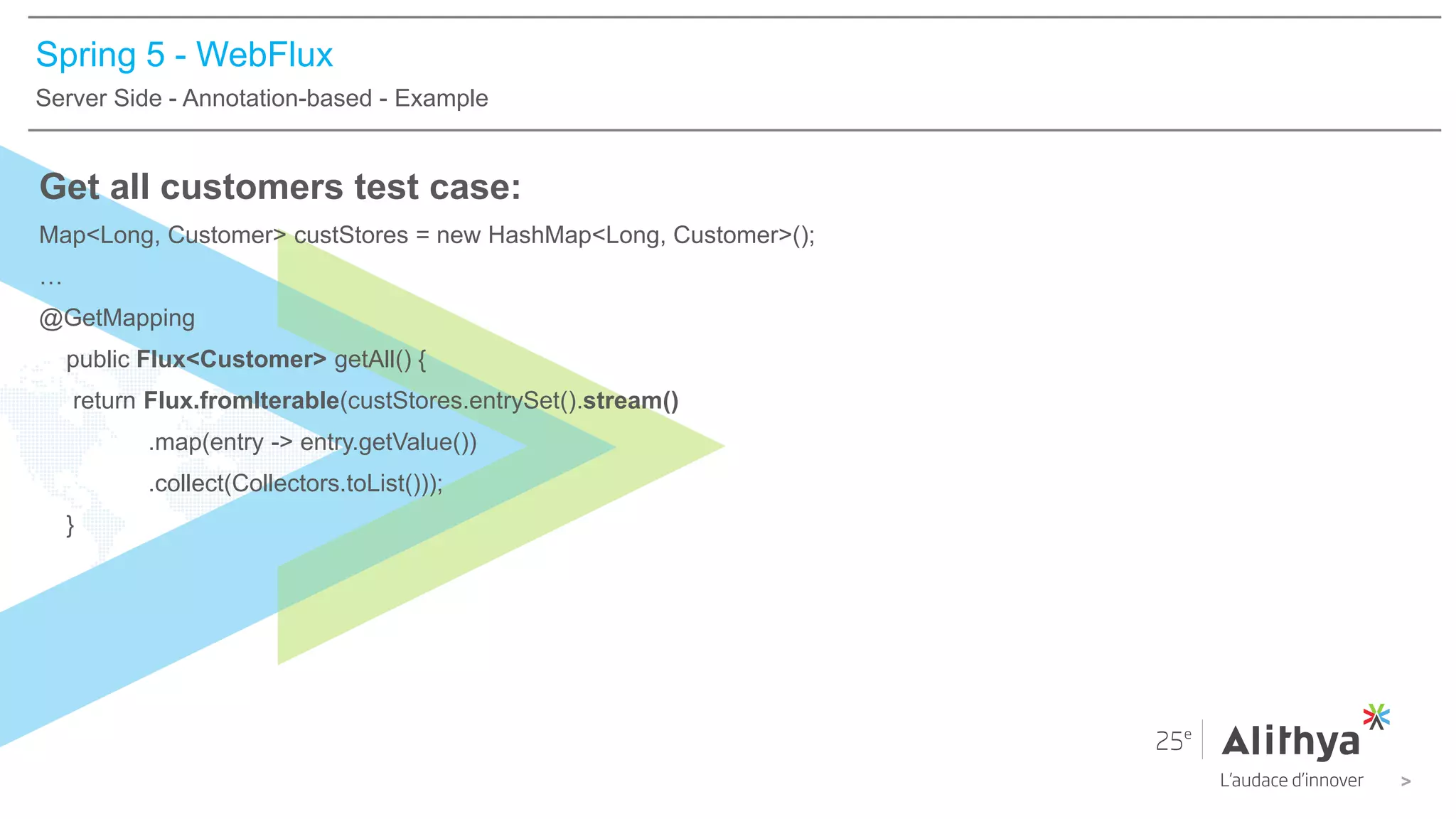 Spring 5 - WebFlux
Server Side - Annotation-based - Example

Get all customers test case:

Map<Long, Customer> custStores = new HashMap<Long, Customer>();
...
@GetMapping
public Flux<Customer> getAll() {
return Flux.fromIterable(custStores.entrySet().stream()
.map(entry -> entry.getValue())
.collect(Collectors.toList()));
}

25e Alithya
L'audace d'innover
>